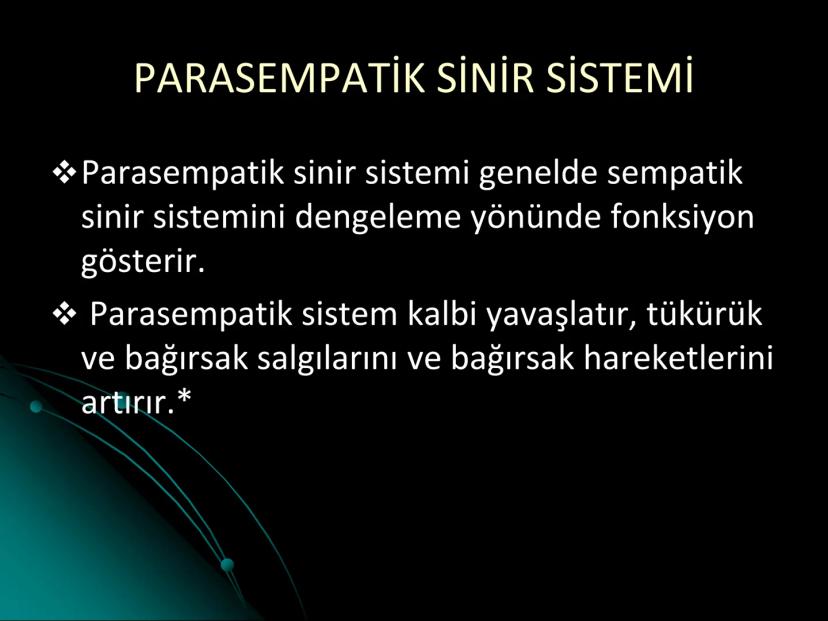 PARASEMPATİK SİNİR SİSTEMİ

❖ Parasempatik sinir sistemi genelde sempatik sinir sistemini dengeleme yönünde fonksiyon gösterir.

❖ Parasempatik sistem kalbi yavaşlatır, tükürük ve bağırsak salgılarını ve bağırsak hareketlerini artırır.*